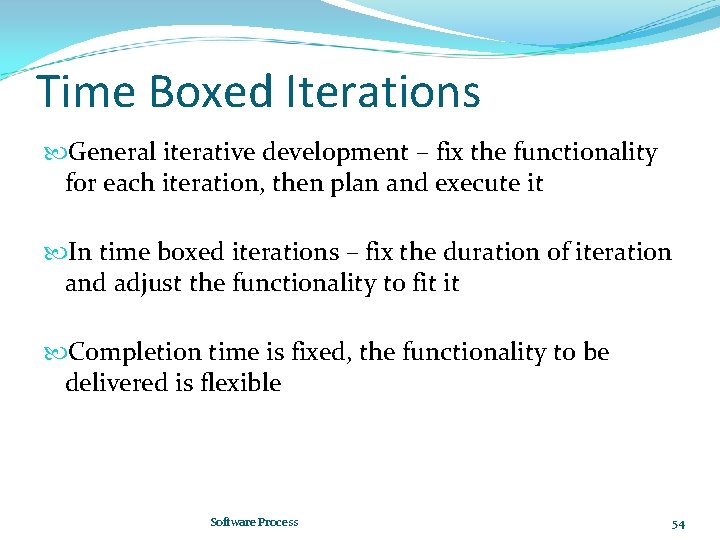 Time Boxed Iterations

General iterative development – fix the functionality for each iteration, then plan and execute it

In time boxed iterations – fix the duration of iteration and adjust the functionality to fit it

Completion time is fixed, the functionality to be delivered is flexible

Software Process

54